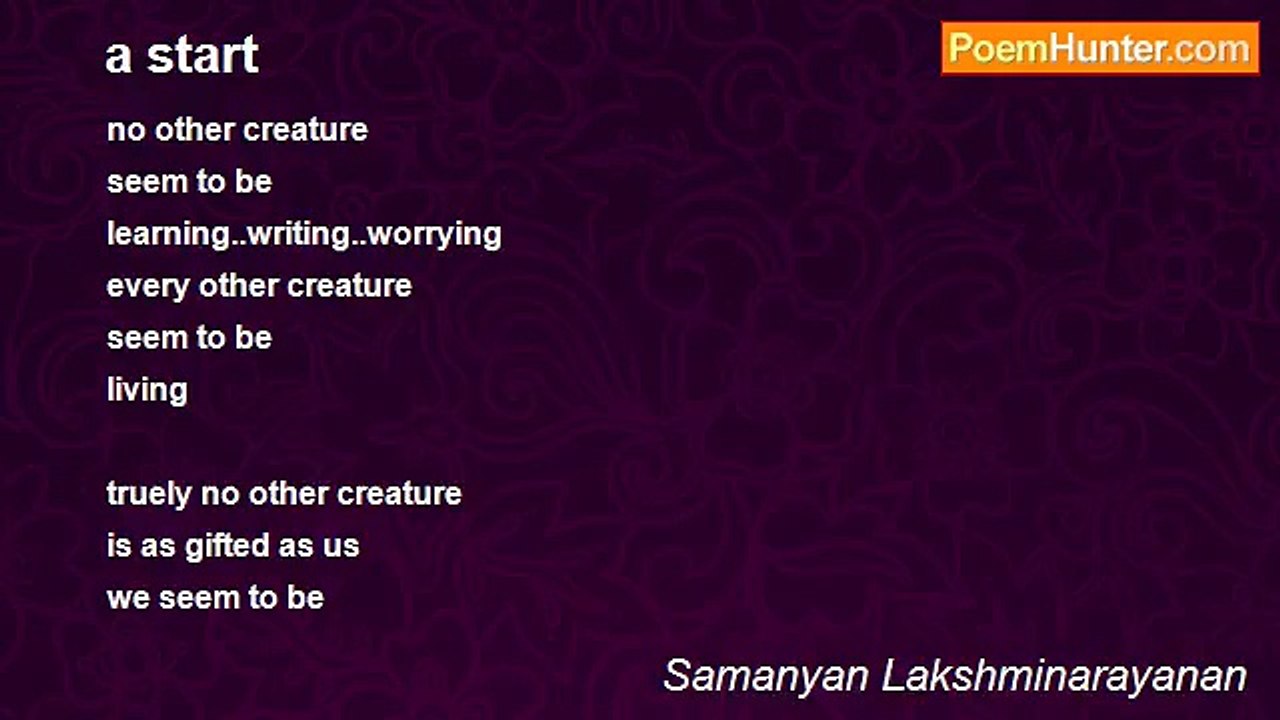 a start

PoemHunter.com

no other creature
seem to be
learning..writing..worrying
every other creature
seem to be
living

truely no other creature
is as gifted as us
we seem to be

Samanyan Lakshminarayanan